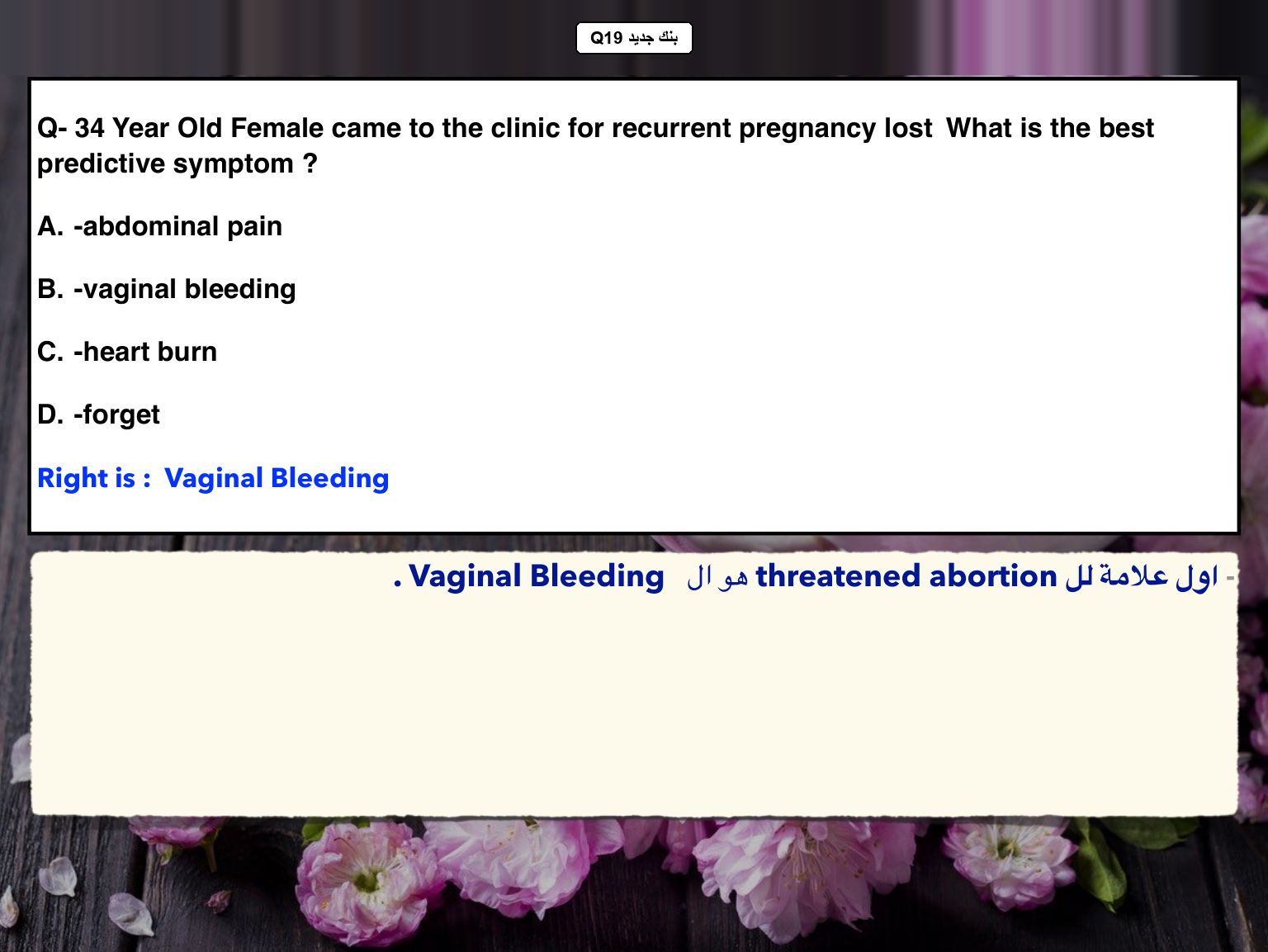 بنك جديد Q19

Q- 34 Year Old Female came to the clinic for recurrent pregnancy lost What is the best predictive symptom ?

A. -abdominal pain

B. -vaginal bleeding

C. -heart burn

D. -forget

Right is : Vaginal Bleeding

- اول علامة لل threatened abortion هو ال Vaginal Bleeding .